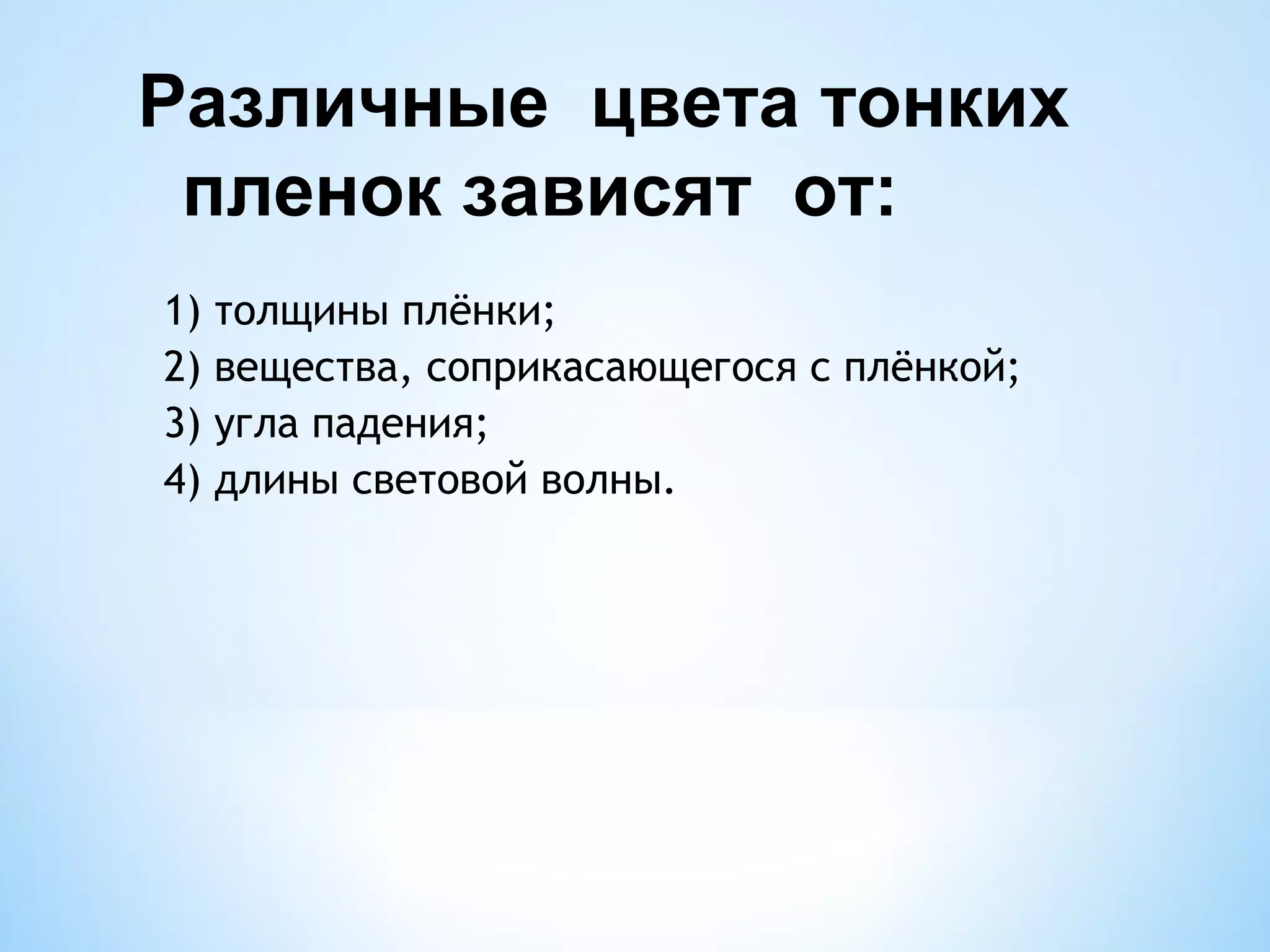 Различные цвета тонких пленок зависят от:

1) толщины плёнки;
2) вещества, соприкасающегося с плёнкой;
3) угла падения;
4) длины световой волны.